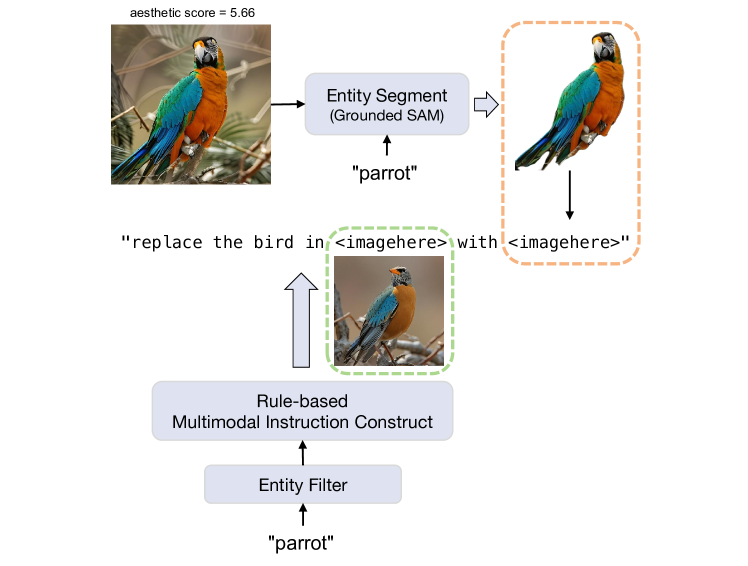 aesthetic score = 5.66

Entity Segment
(Grounded SAM)

"parrot"

"replace the bird in <imagehere> with <imagehere>"

Rule-based
Multimodal Instruction Construct

Entity Filter

"parrot"